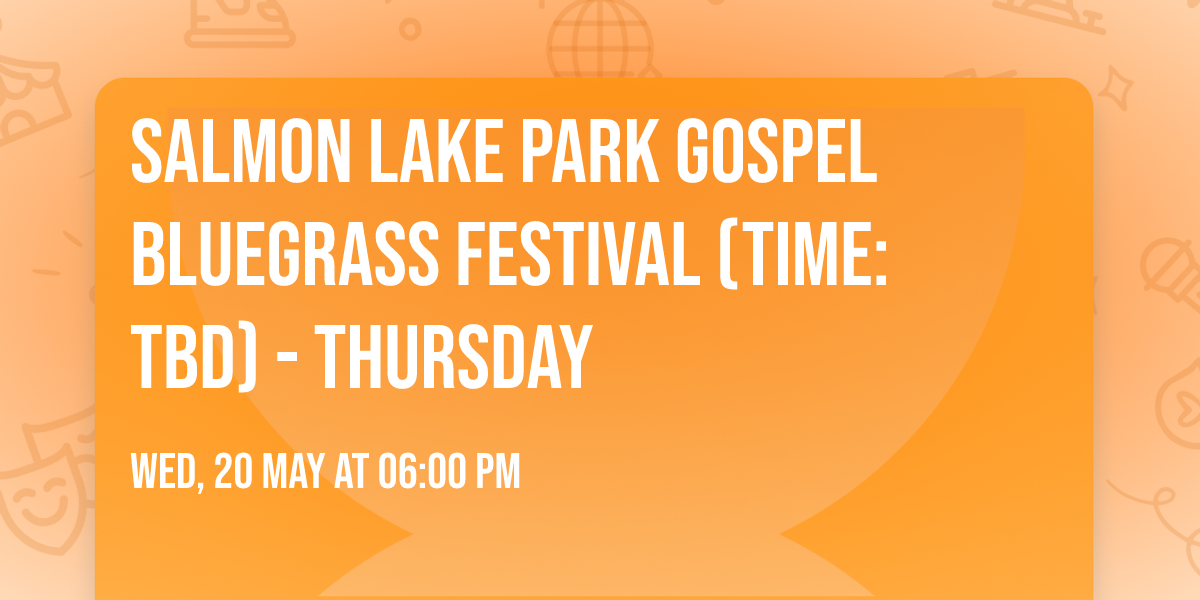 SALMON LAKE PARK GOSPEL BLUEGRASS FESTIVAL (TIME: TBD) - THURSDAY

WED, 20 MAY AT 06:00 PM